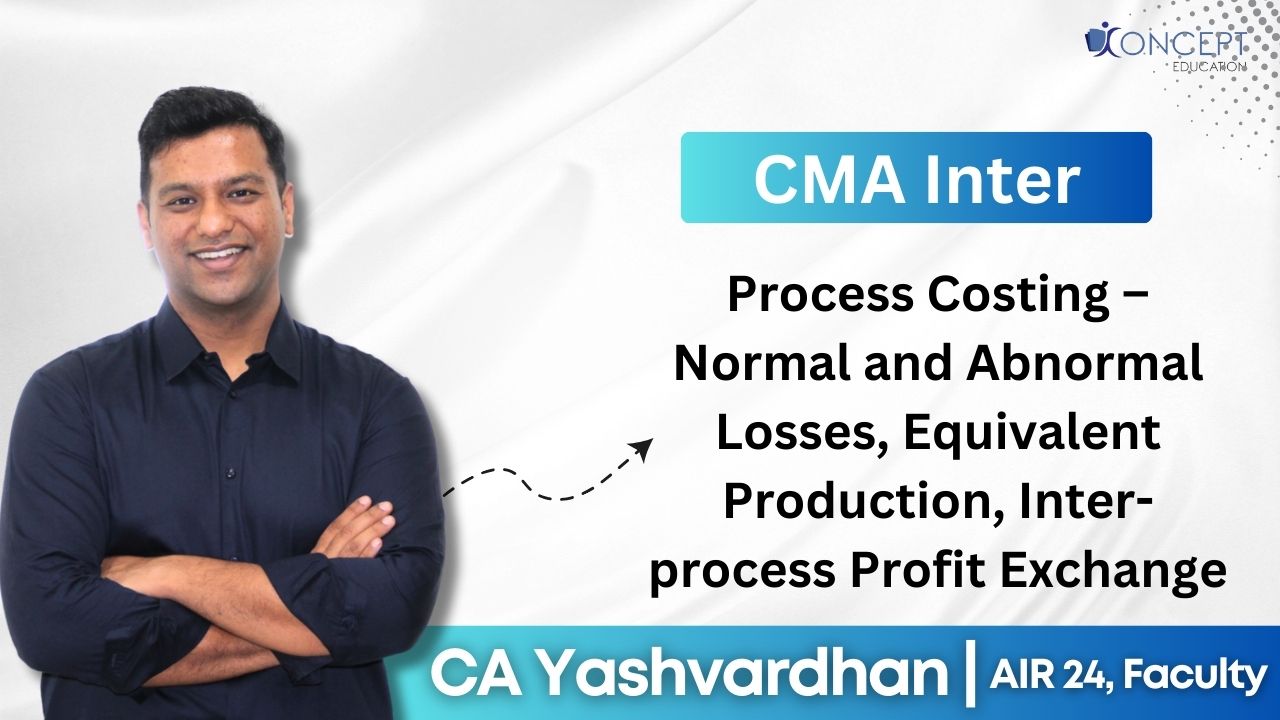 CONCEPT
EDUCATION

CMA Inter

Process Costing – Normal and Abnormal Losses, Equivalent Production, Inter-process Profit Exchange

CA Yashvardhan | AIR 24, Faculty